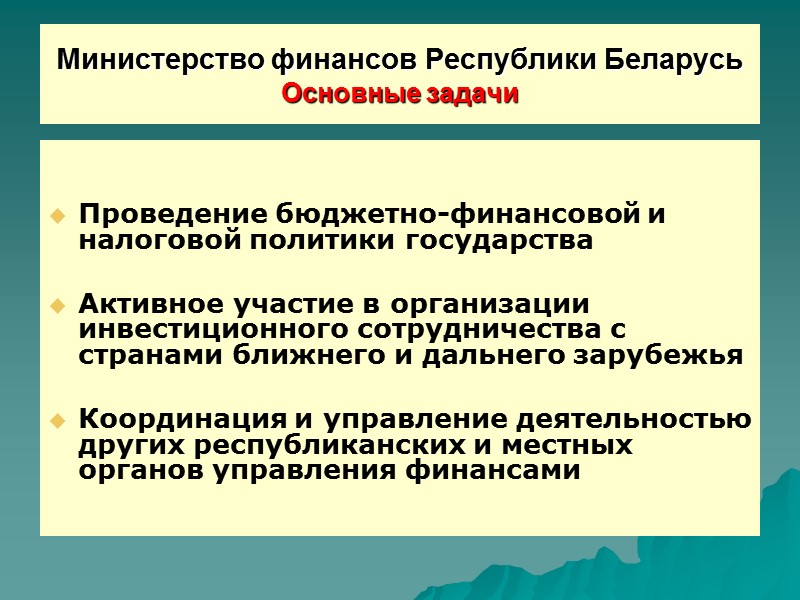 Министерство финансов Республики Беларусь
Основные задачи

Проведение бюджетно-финансовой и налоговой политики государства

Активное участие в организации инвестиционного сотрудничества с странами ближнего и дальнего зарубежья

Координация и управление деятельностью других республиканских и местных органов управления финансами